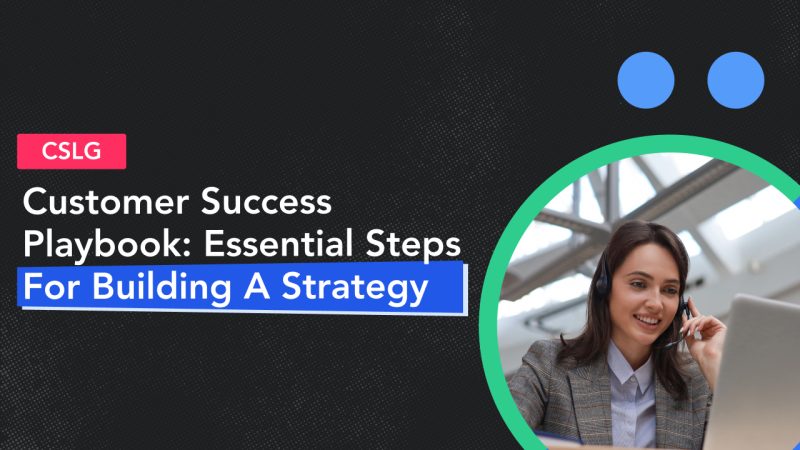 CSLG

Customer Success Playbook: Essential Steps For Building A Strategy